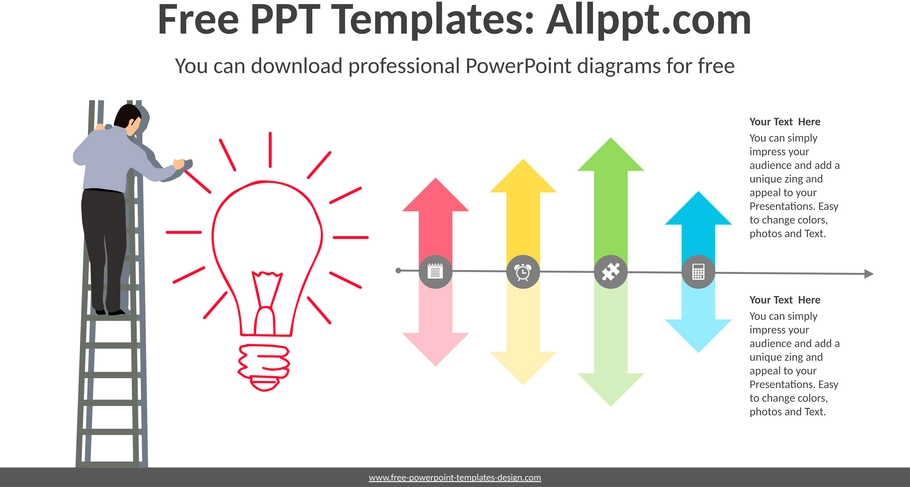 Free PPT Templates: Allppt.com

You can download professional PowerPoint diagrams for free

Your Text Here
You can simply impress your audience and add a unique zing and appeal to your Presentations. Easy to change colors, photos and Text.

Your Text Here
You can simply impress your audience and add a unique zing and appeal to your Presentations. Easy to change colors, photos and Text.

www.free-powerpoint-templates-design.com